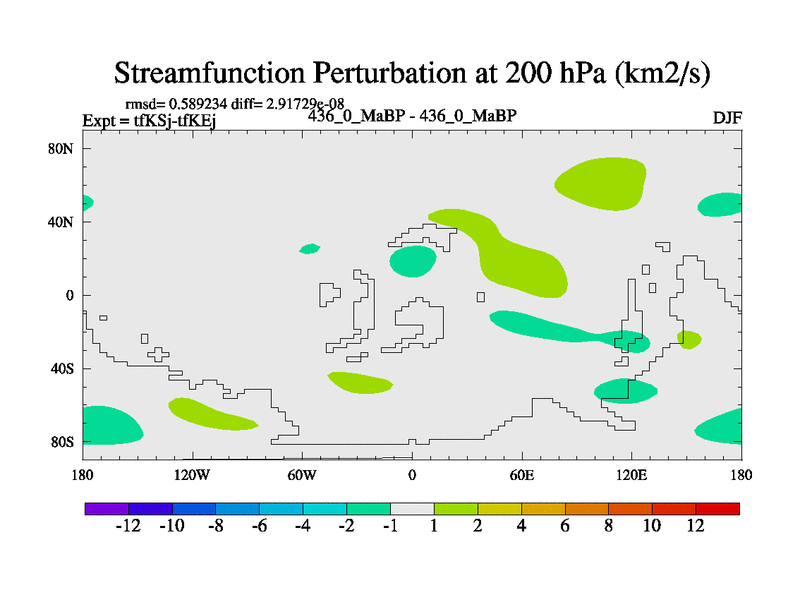 Streamfunction Perturbation at 200 hPa (km2/s)

rmsd= 0.589234 diff= 2.91729e-08
Expt = tfKSj-tfKEj
436_0_MaBP - 436_0_MaBP
DJF

80N
40N
0
40S
80S

180
120W
60W
0
60E
120E
180

-12 -10 -8 -6 -4 -2 -1 1 2 4 6 8 10 12